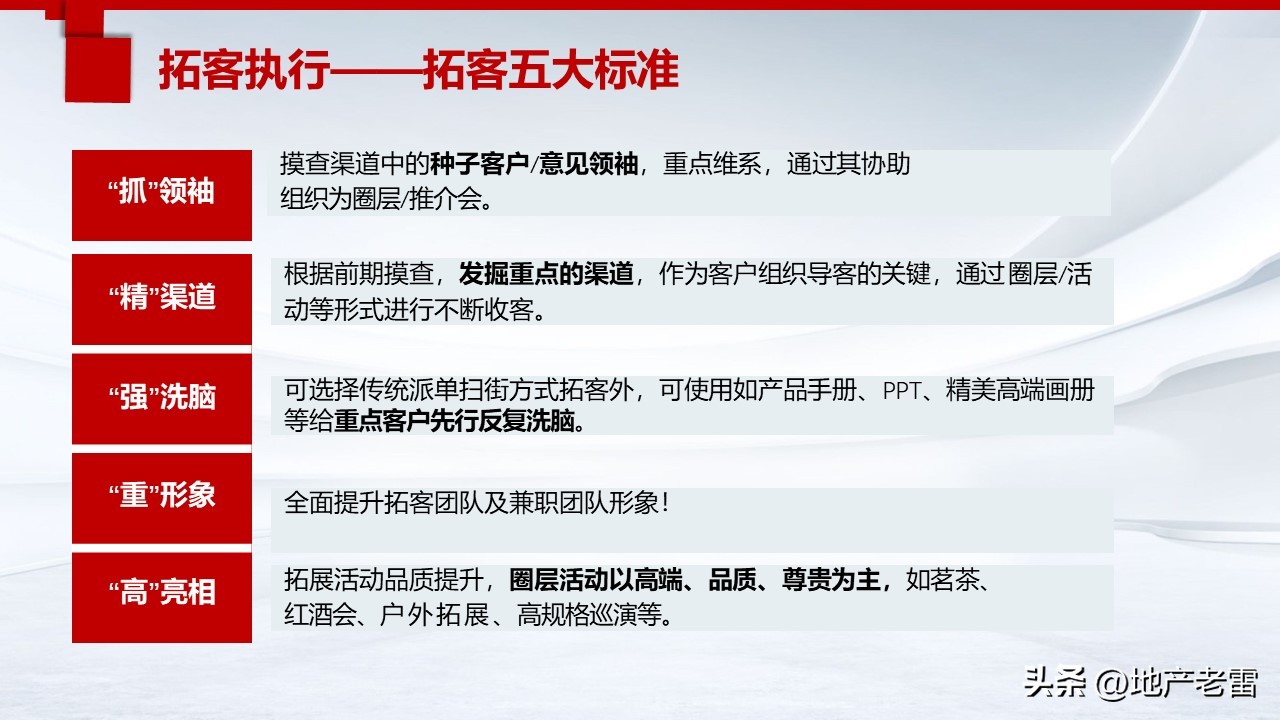 拓客执行——拓客五大标准

“抓”领袖

摸查渠道中的种子客户/意见领袖，重点维系，通过其协助组织为圈层/推介会。

“精”渠道

根据前期摸查，发掘重点的渠道，作为客户组织导客的关键，通过圈层/活动等形式进行不断收客。

“强”洗脑

可选择传统派单扫街方式拓客外，可使用如产品手册、PPT、精美高端画册等给重点客户先行反复洗脑。

“重”形象

全面提升拓客团队及兼职团队形象！

“高”亮相

拓展活动品质提升，圈层活动以高端、品质、尊贵为主，如茗茶、红酒会、户外拓展、高规格巡演等。

头条 @地产老雷